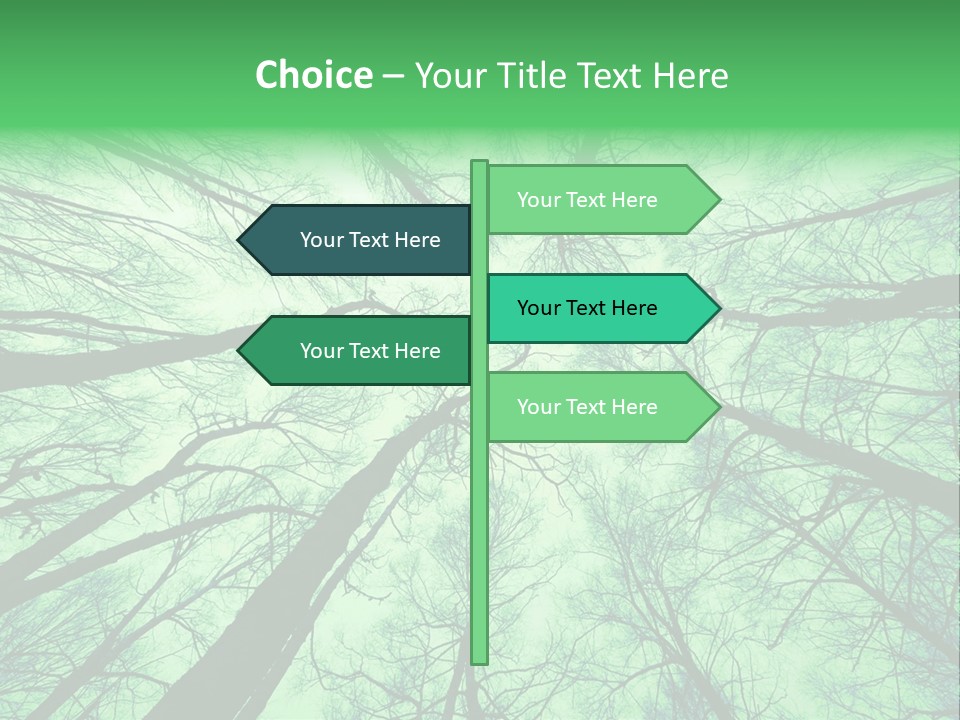 Choice – Your Title Text Here

Your Text Here

Your Text Here

Your Text Here

Your Text Here

Your Text Here